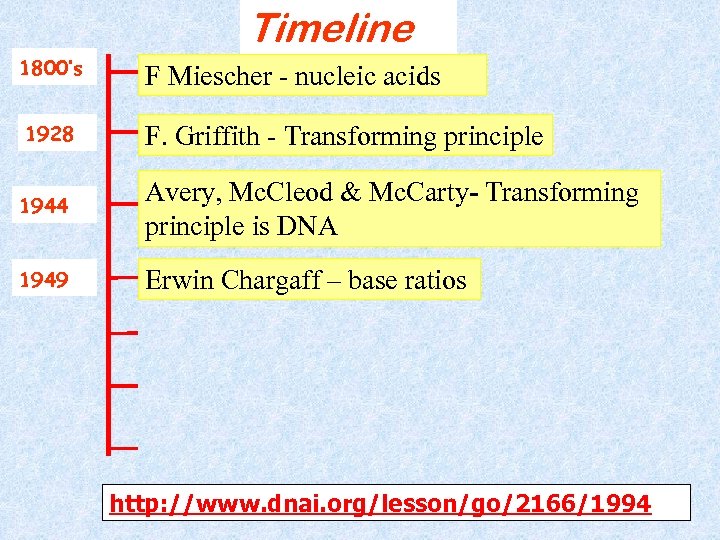 Timeline

1800's F Miescher - nucleic acids

1928 F. Griffith - Transforming principle

1944 Avery, McCleod & McCarty- Transforming principle is DNA

1949 Erwin Chargaff – base ratios

http://www.dnai.org/lesson/go/2166/1994